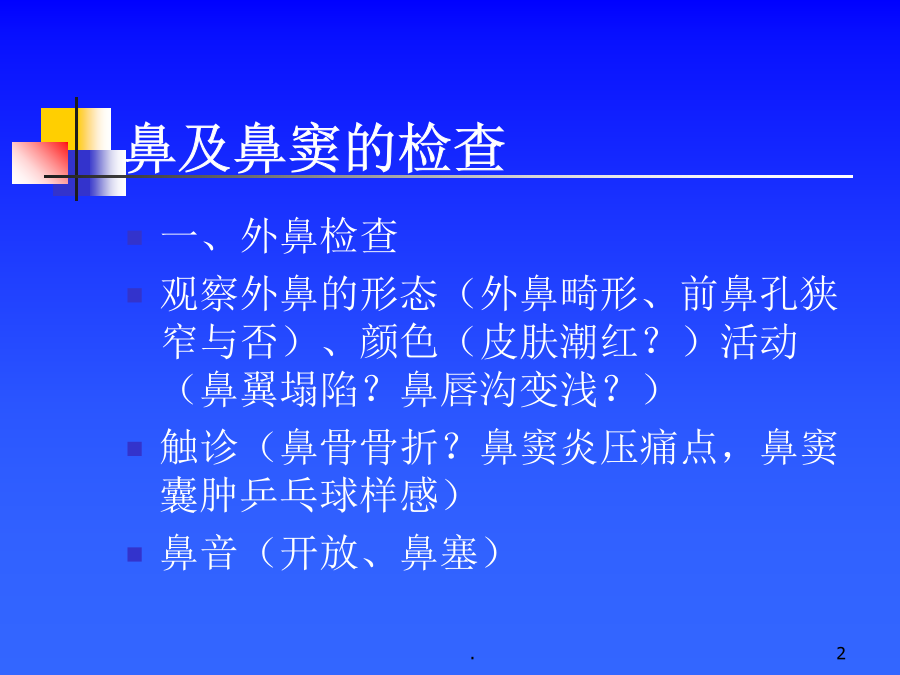 鼻及鼻窦的检查

一、外鼻检查

观察外鼻的形态（外鼻畸形、前鼻孔狭窄与否）、颜色（皮肤潮红？）活动（鼻翼塌陷？鼻唇沟变浅？）

触诊（鼻骨骨折？鼻窦炎压痛点，鼻窦囊肿乒乓球样感）

鼻音（开放、鼻塞）

.

2